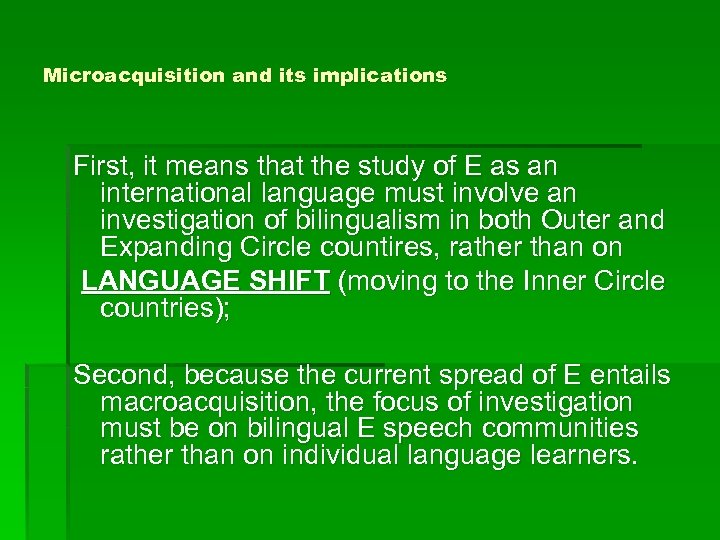 Microacquisition and its implications

First, it means that the study of E as an international language must involve an investigation of bilingualism in both Outer and Expanding Circle countires, rather than on LANGUAGE SHIFT (moving to the Inner Circle countries);

Second, because the current spread of E entails macroacquisition, the focus of investigation must be on bilingual E speech communities rather than on individual language learners.